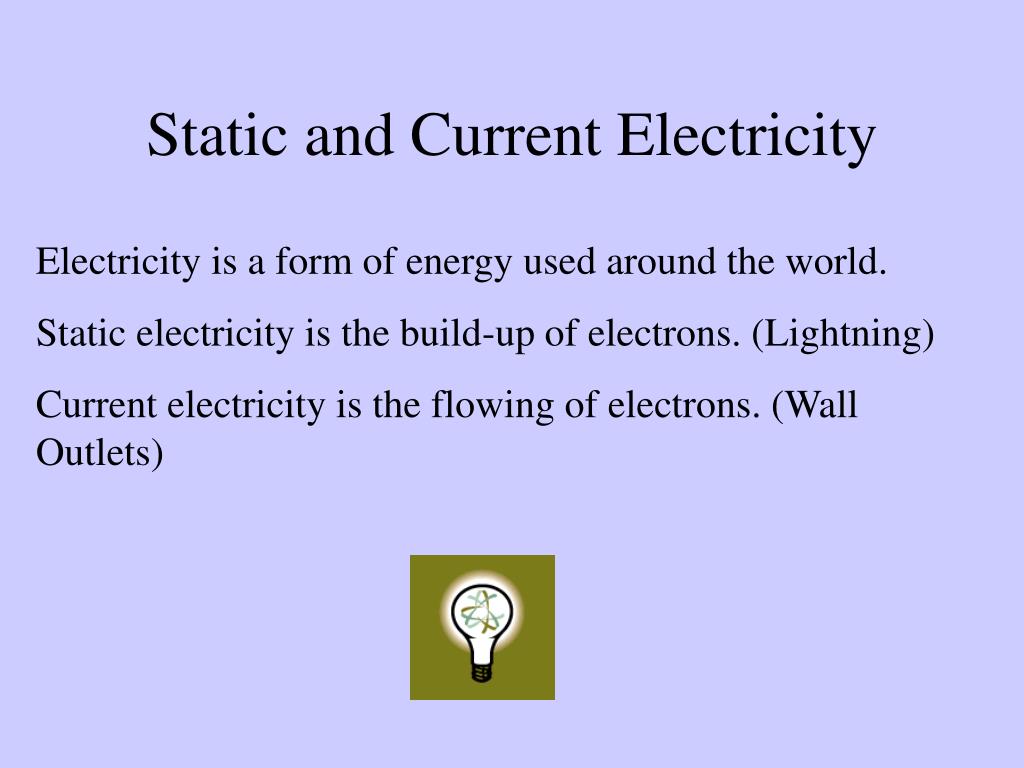 Static and Current Electricity

Electricity is a form of energy used around the world.

Static electricity is the build-up of electrons. (Lightning)

Current electricity is the flowing of electrons. (Wall Outlets)